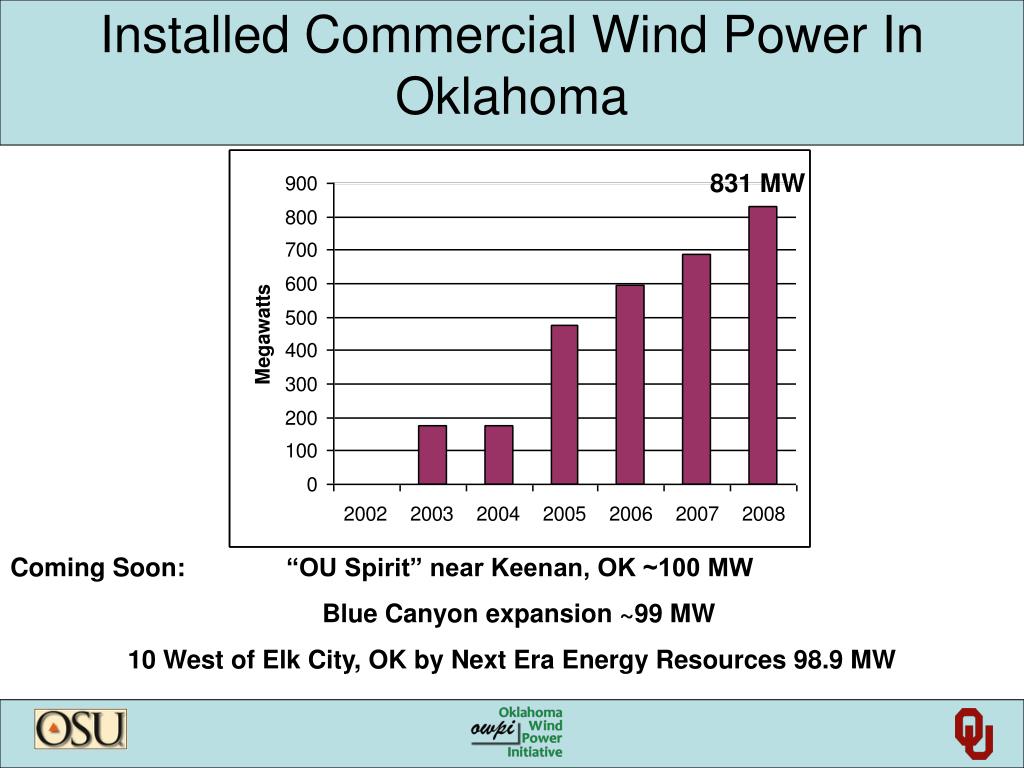 Installed Commercial Wind Power In Oklahoma

831 MW

Megawatts

900
800
700
600
500
400
300
200
100
0

2002 2003 2004 2005 2006 2007 2008

Coming Soon: “OU Spirit” near Keenan, OK ~100 MW

Blue Canyon expansion ~99 MW

10 West of Elk City, OK by Next Era Energy Resources 98.9 MW

OSU

owpi Oklahoma Wind Power Initiative

OU